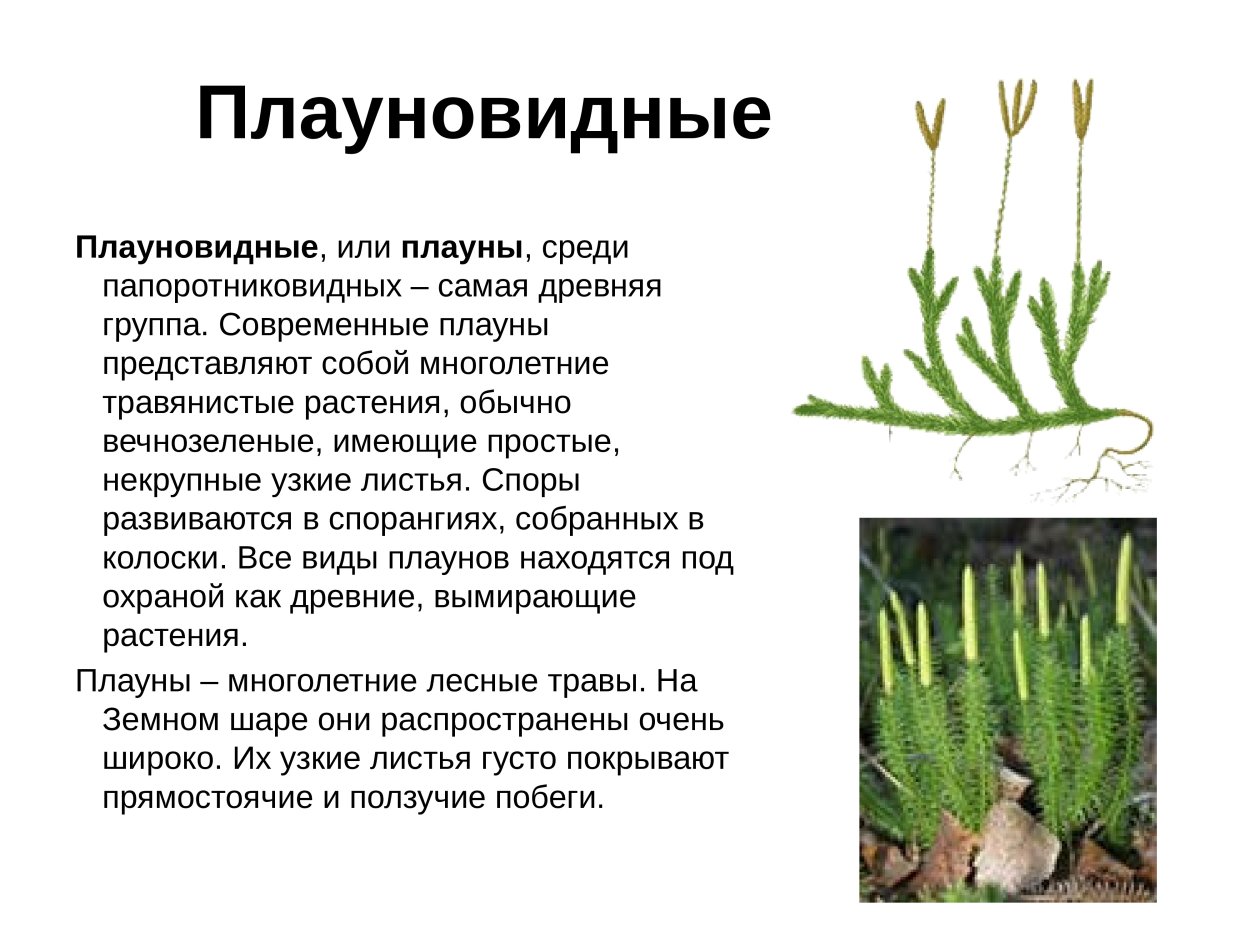 Плауновидные

Плауновидные, или плауны, среди папоротниковидных – самая древняя группа. Современные плауны представляют собой многолетние травянистые растения, обычно вечнозеленые, имеющие простые, некрупные узкие листья. Споры развиваются в спорангиях, собранных в колоски. Все виды плаунов находятся под охраной как древние, вымирающие растения.

Плауны – многолетние лесные травы. На Земном шаре они распространены очень широко. Их узкие листья густо покрывают прямостоячие и ползучие побеги.